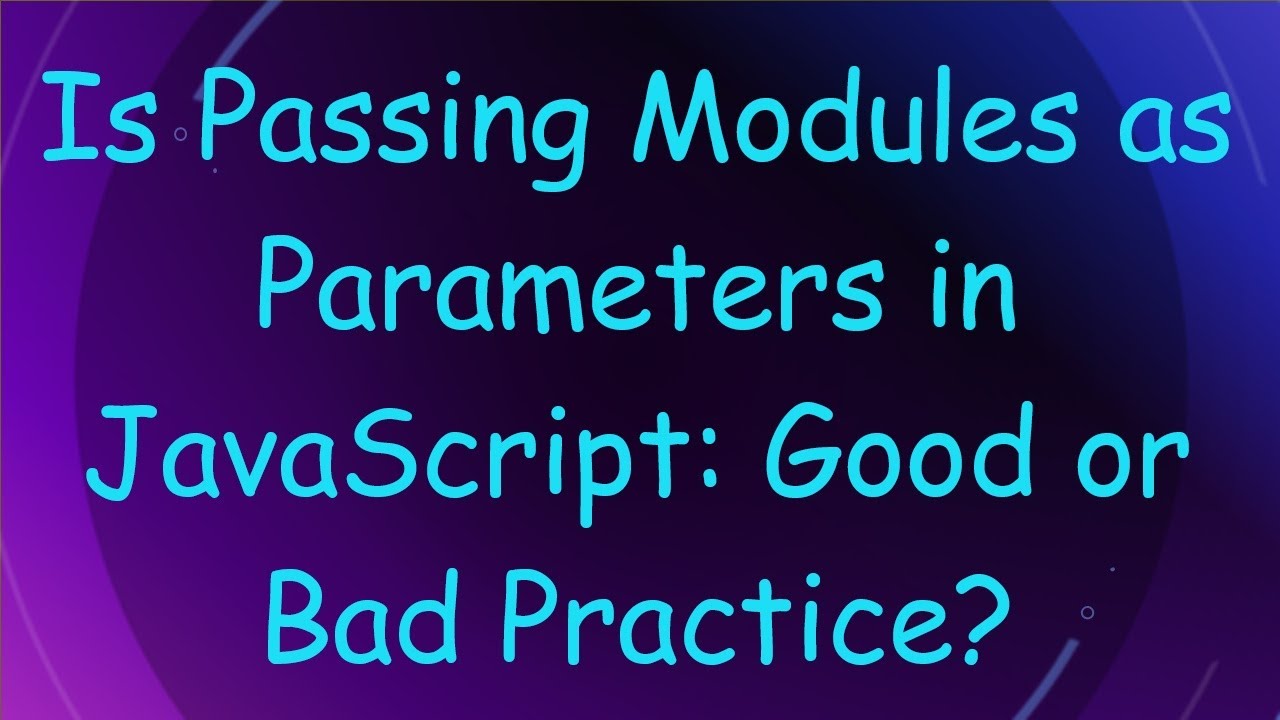 Is Passing Modules as Parameters in JavaScript: Good or Bad Practice?